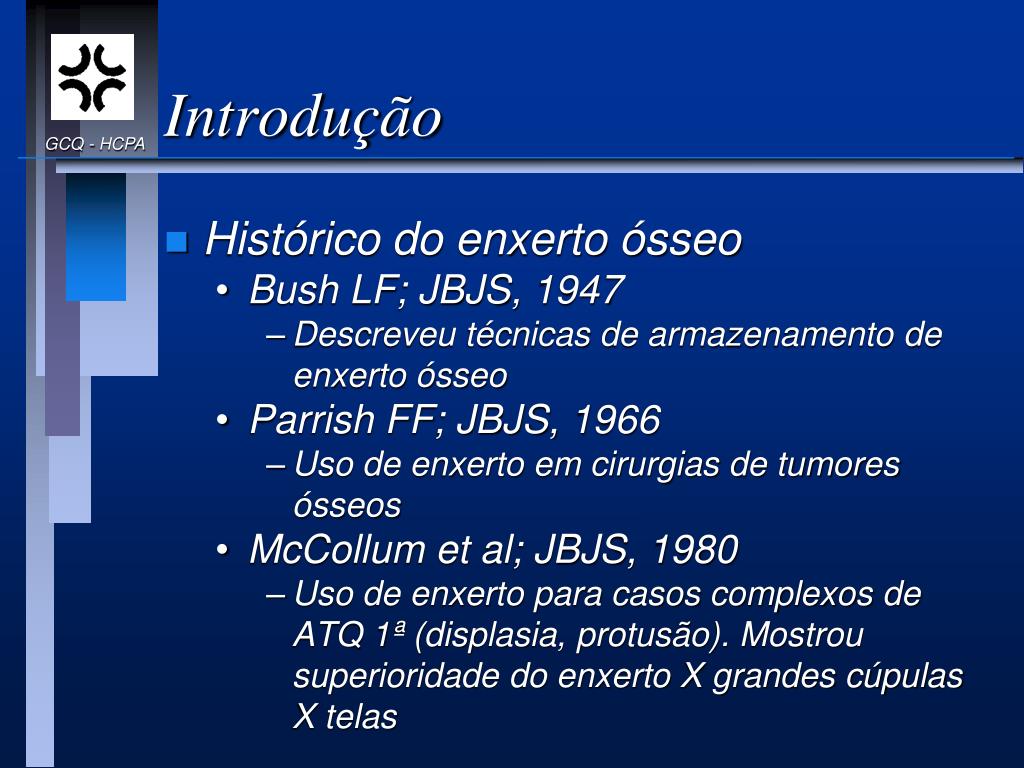 GCQ - HCPA

Introdução

Histórico do enxerto ósseo
• Bush LF; JBJS, 1947
– Descreveu técnicas de armazenamento de enxerto ósseo
• Parrish FF; JBJS, 1966
– Uso de enxerto em cirurgias de tumores ósseos
• McCollum et al; JBJS, 1980
– Uso de enxerto para casos complexos de ATQ 1ª (displasia, protusão). Mostrou superioridade do enxerto X grandes cúpulas X telas